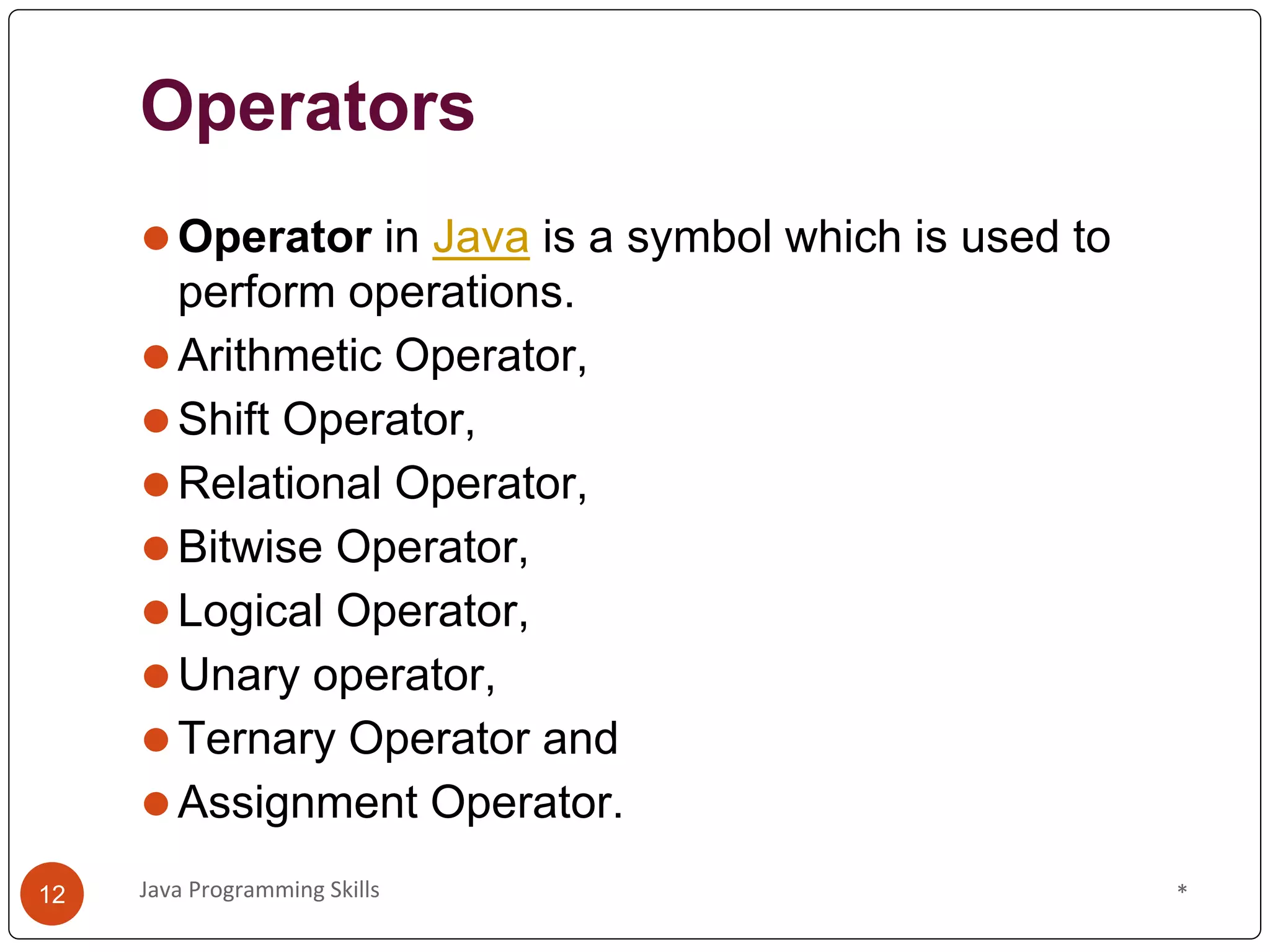 Operators

- Operator in Java is a symbol which is used to perform operations.
- Arithmetic Operator,
- Shift Operator,
- Relational Operator,
- Bitwise Operator,
- Logical Operator,
- Unary operator,
- Ternary Operator and
- Assignment Operator.

12

Java Programming Skills

*